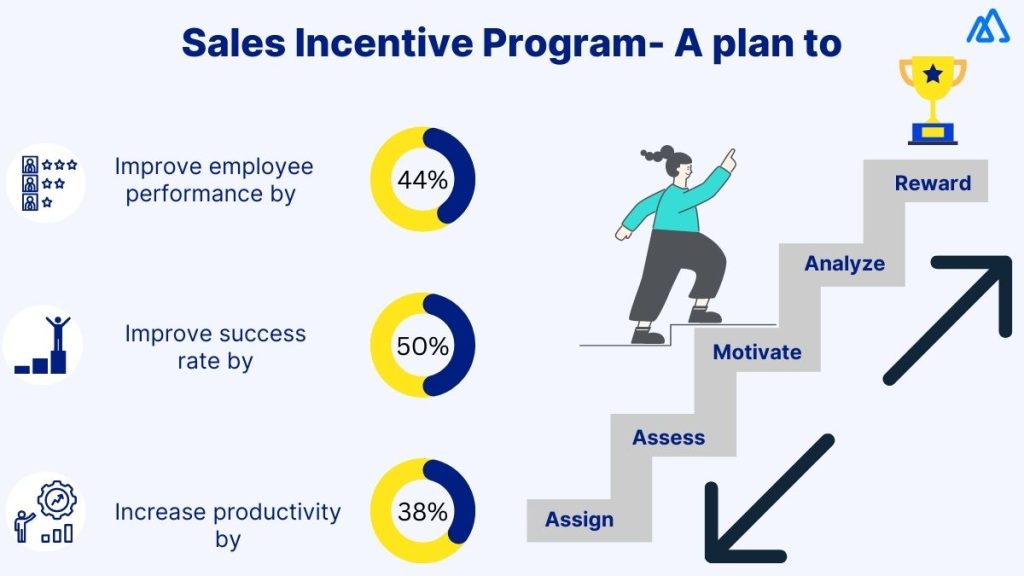 Sales Incentive Program- A plan to

Improve employee performance by

44%

Improve success rate by

50%

Increase productivity by

38%

Reward

Analyze

Motivate

Assess

Assign